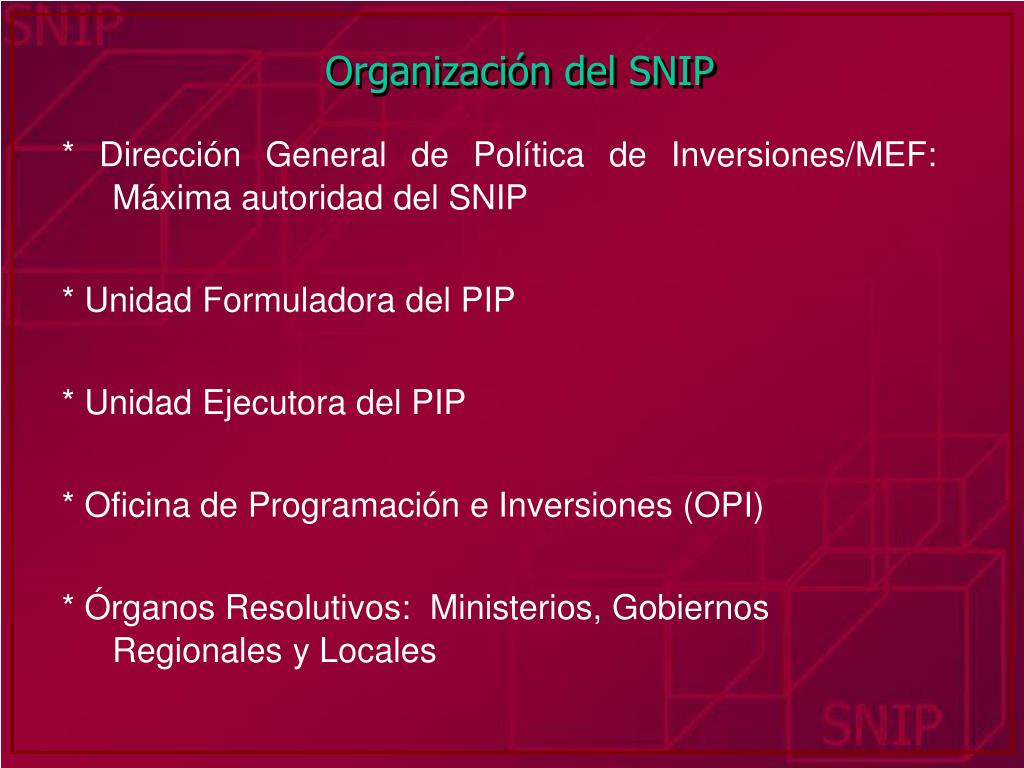 SNIP

Organización del SNIP

* Dirección General de Política de Inversiones/MEF: Máxima autoridad del SNIP

* Unidad Formuladora del PIP

* Unidad Ejecutora del PIP

* Oficina de Programación e Inversiones (OPI)

* Órganos Resolutivos: Ministerios, Gobiernos Regionales y Locales

SNIP